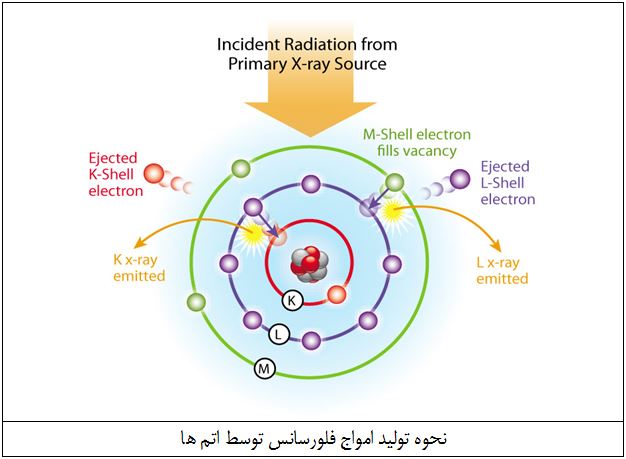 Incident Radiation from Primary X-ray Source

Ejected K-Shell electron

M-Shell electron fills vacancy

Ejected L-Shell electron

K x-ray emitted

L x-ray emitted

K

L

M

نحوه تولید امواج فلورسانس توسط اتم ها